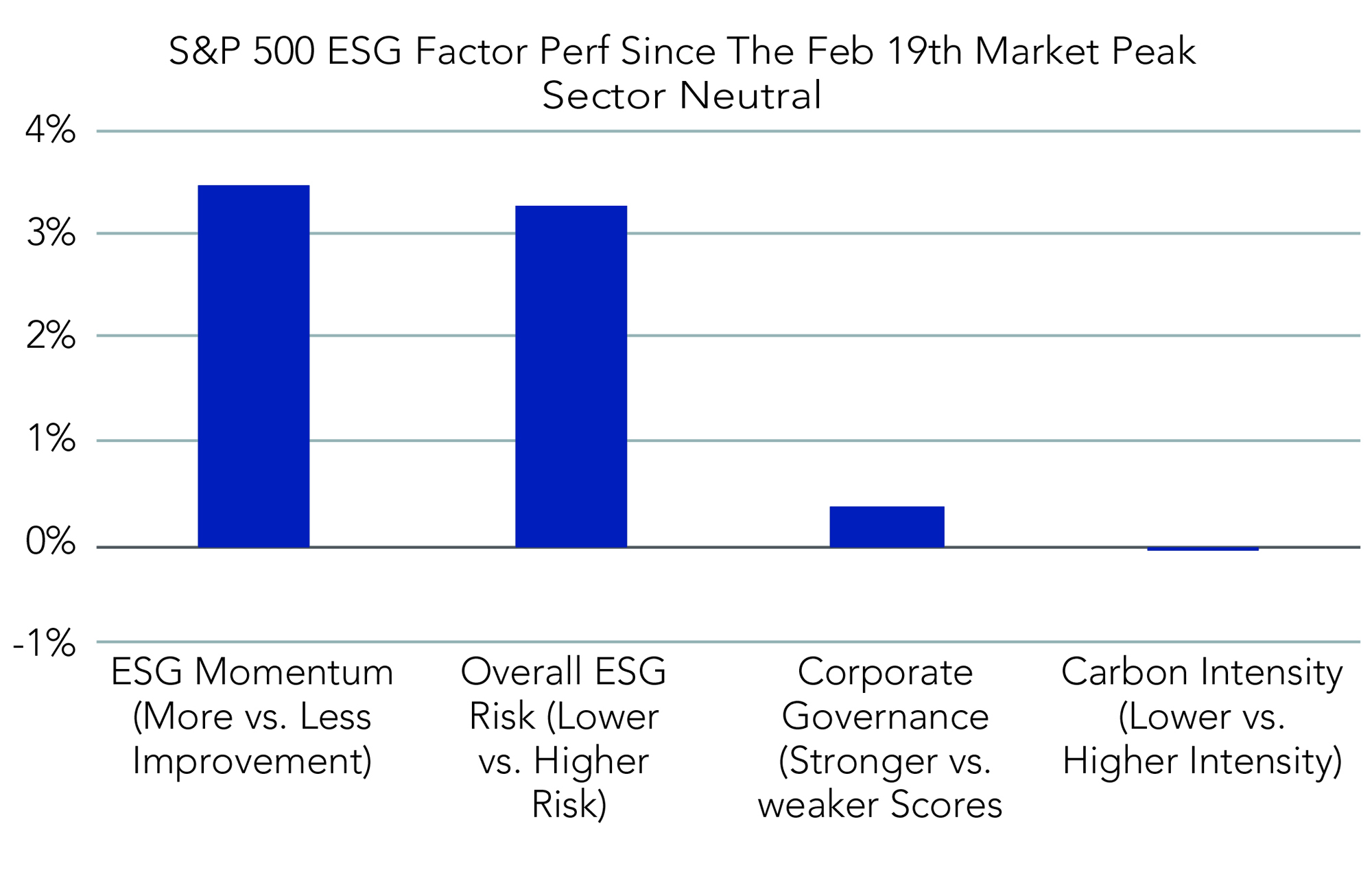 S&P 500 ESG Factor Perf Since The Feb 19th Market Peak
Sector Neutral

4%
3%
2%
1%
0%
-1%

ESG Momentum (More vs. Less Improvement)

Overall ESG Risk (Lower vs. Higher Risk)

Corporate Governance (Stronger vs. weaker Scores

Carbon Intensity (Lower vs. Higher Intensity)